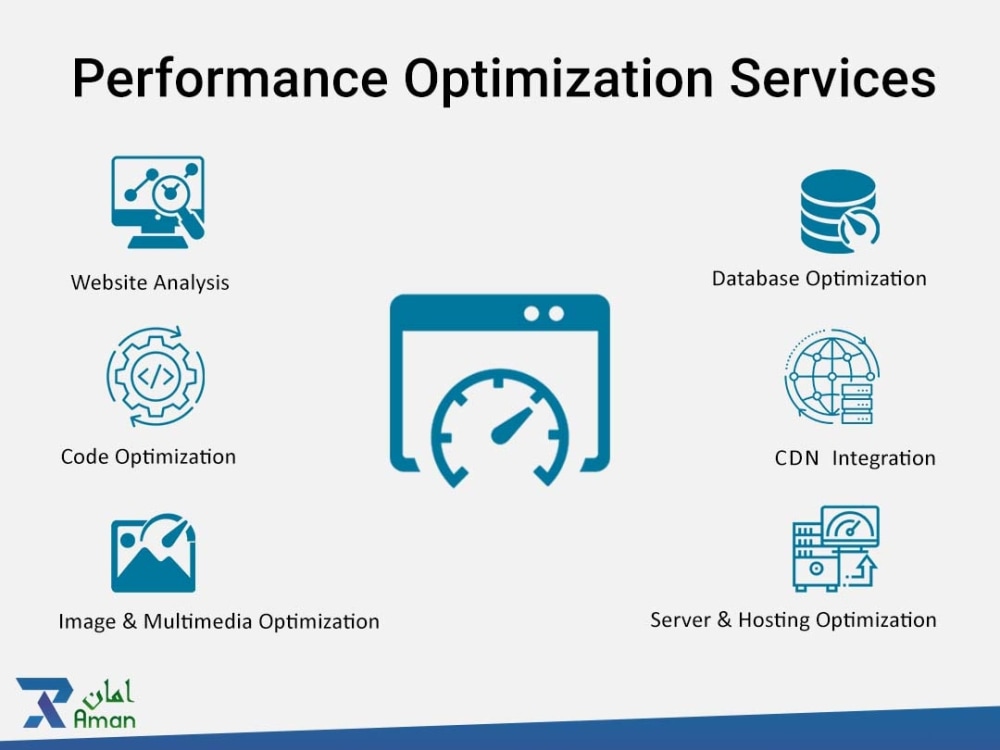 Performance Optimization Services

Website Analysis

Code Optimization

Image & Multimedia Optimization

Database Optimization

CDN Integration

Server & Hosting Optimization

امان
Aman